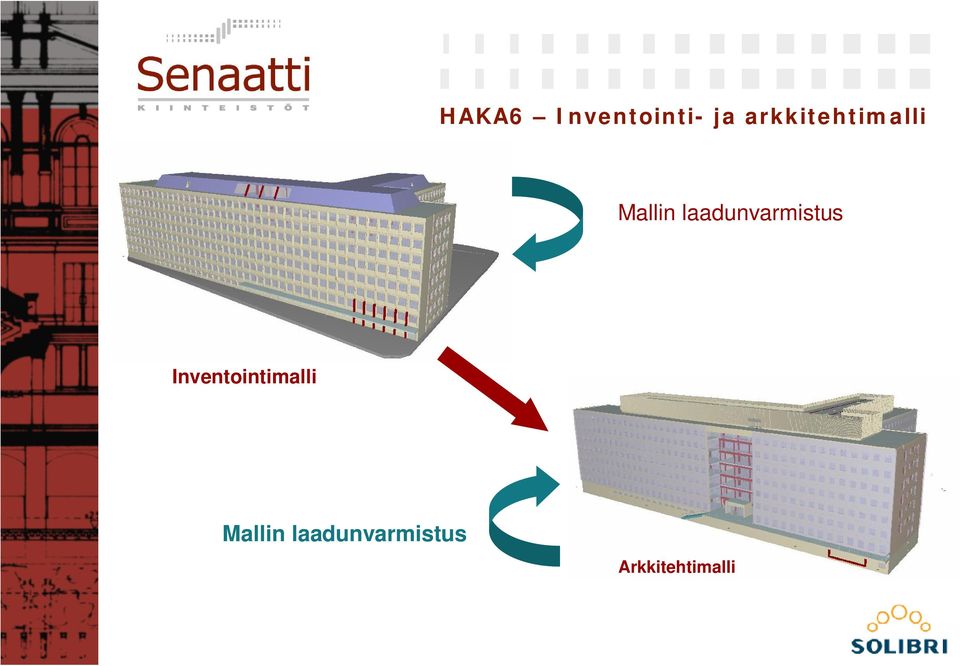 Senaatti
KIINTEISTÖT

HAKA6 – Inventointi- ja arkkitehtimalli

Mallin laadunvarmistus

Inventointimalli

Mallin laadunvarmistus

Arkkitehtimalli

SOLIBRI